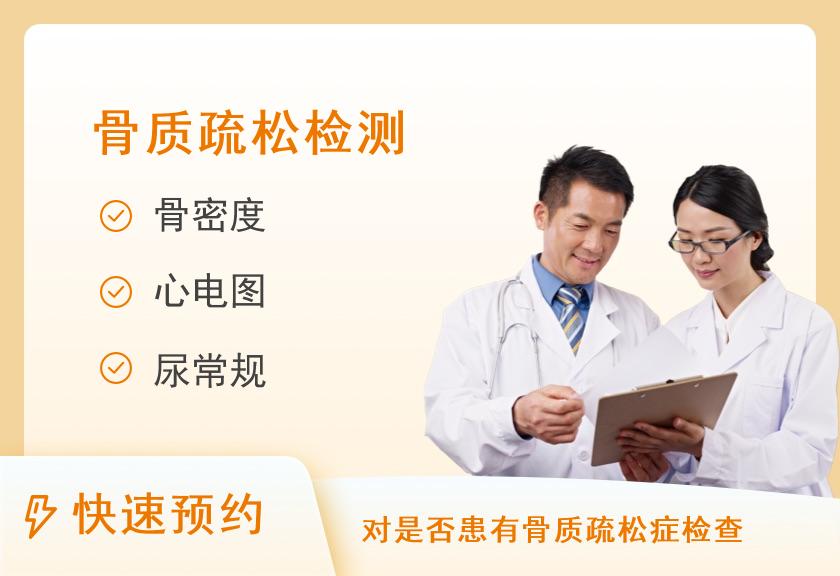 骨质疏松检测

骨密度

心电图

尿常规

快速预约

对是否患有骨质疏松症检查